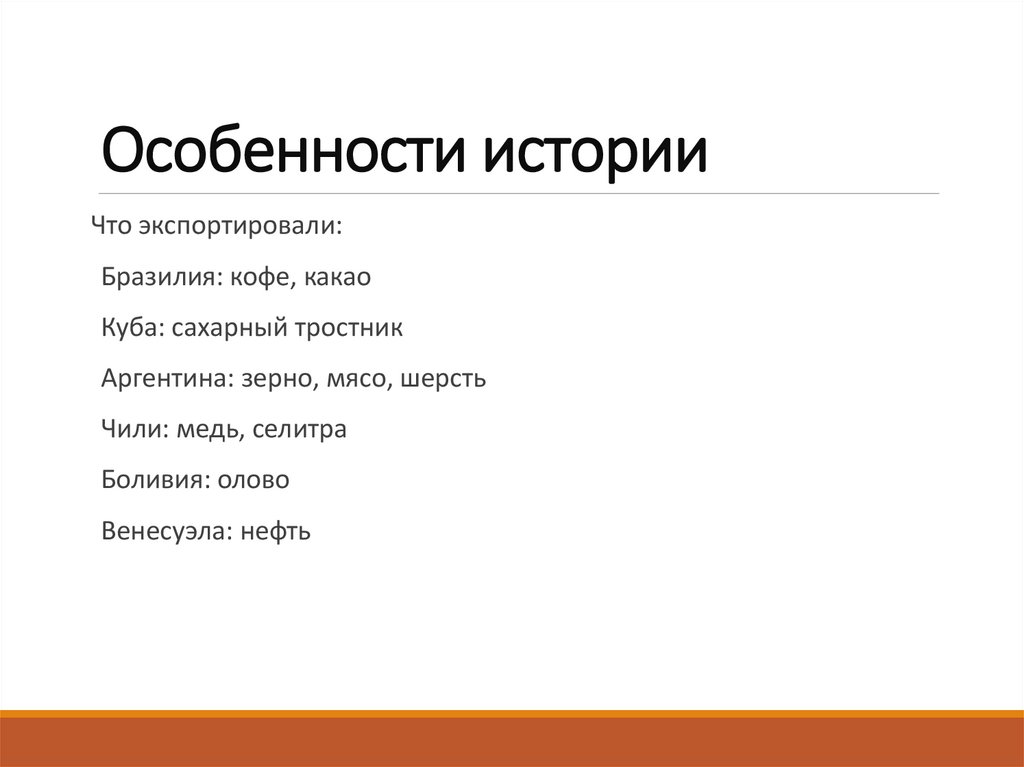 Особенности истории

Что экспортировали:

Бразилия: кофе, какао

Куба: сахарный тростник

Аргентина: зерно, мясо, шерсть

Чили: медь, селитра

Боливия: олово

Венесуэла: нефть